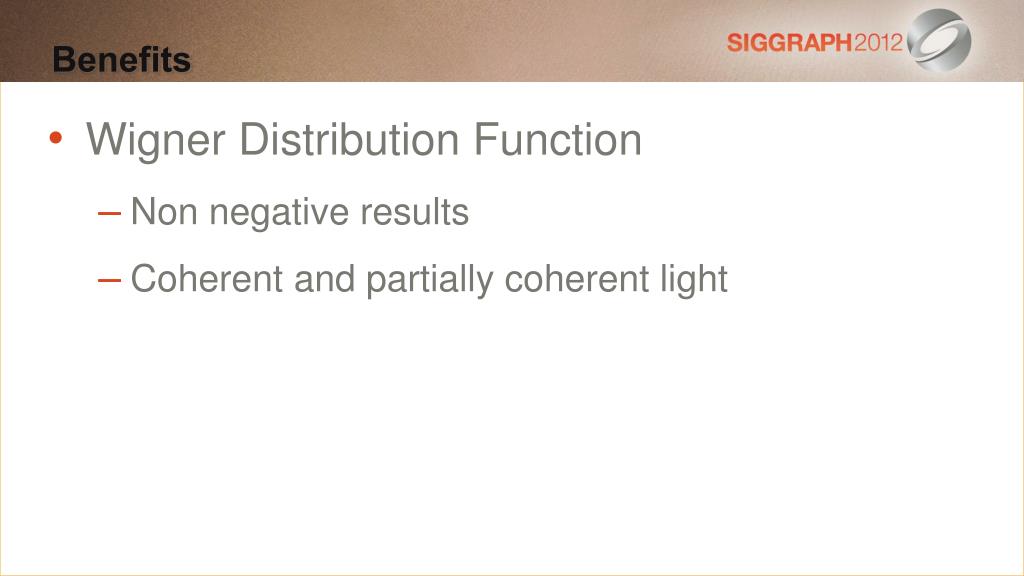 Benefits

SIGGRAPH2012

• Wigner Distribution Function
– Non negative results
– Coherent and partially coherent light